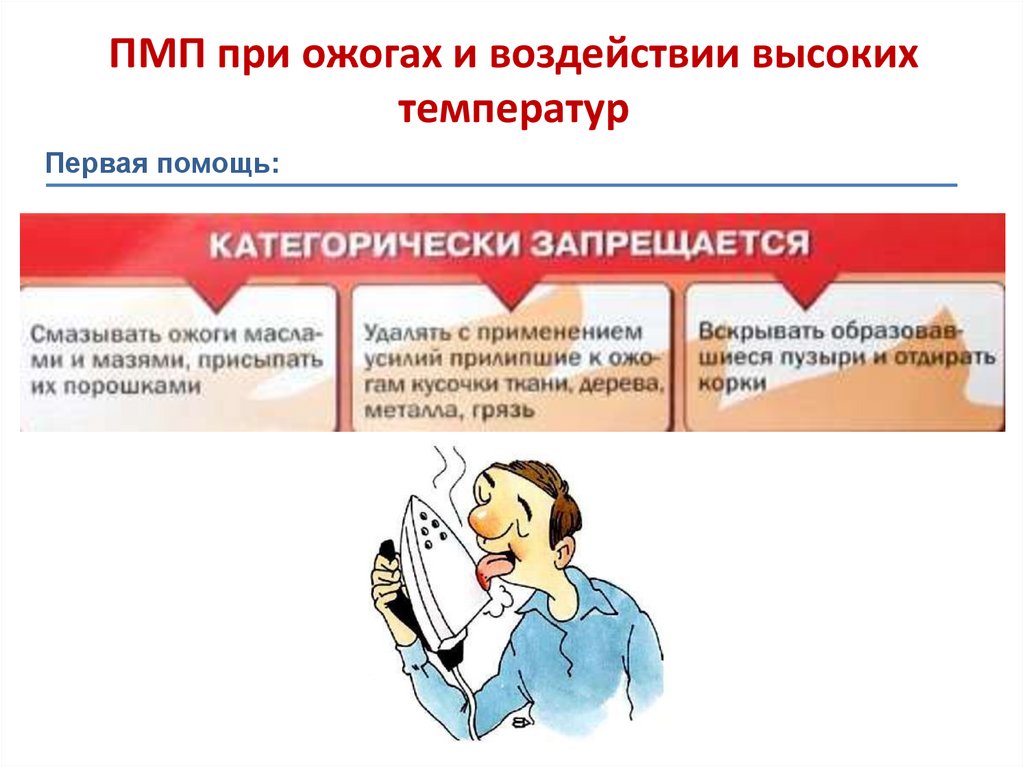 ПМП при ожогах и воздействии высоких температур

Первая помощь:

КАТЕГОРИЧЕСКИ ЗАПРЕЩАЕТСЯ

Смазывать ожоги маслами и мазями, присыпать их порошками

Удалять с применением усилий прилипшие к ожогам кусочки ткани, дерева, металла, грязь

Вскрывать образовавшиеся пузыри и отдирать корки